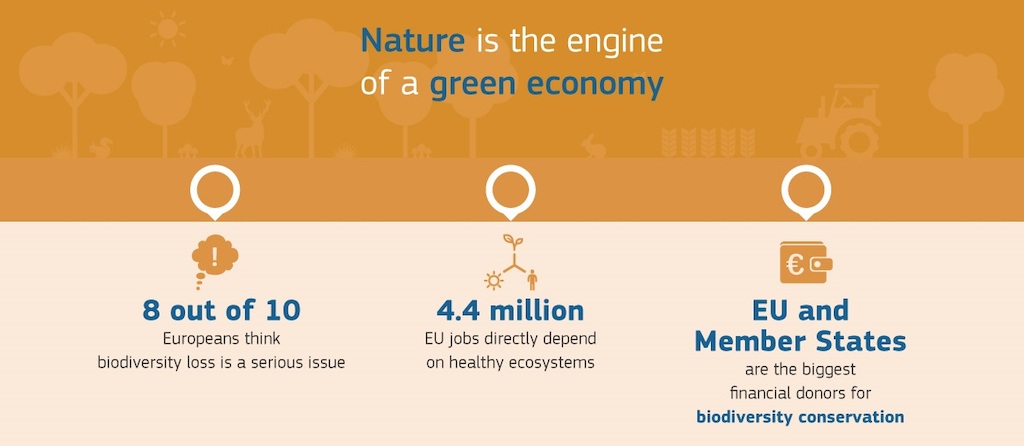 Nature is the engine of a green economy

!

8 out of 10
Europeans think biodiversity loss is a serious issue

4.4 million
EU jobs directly depend on healthy ecosystems

€

EU and Member States
are the biggest financial donors for biodiversity conservation